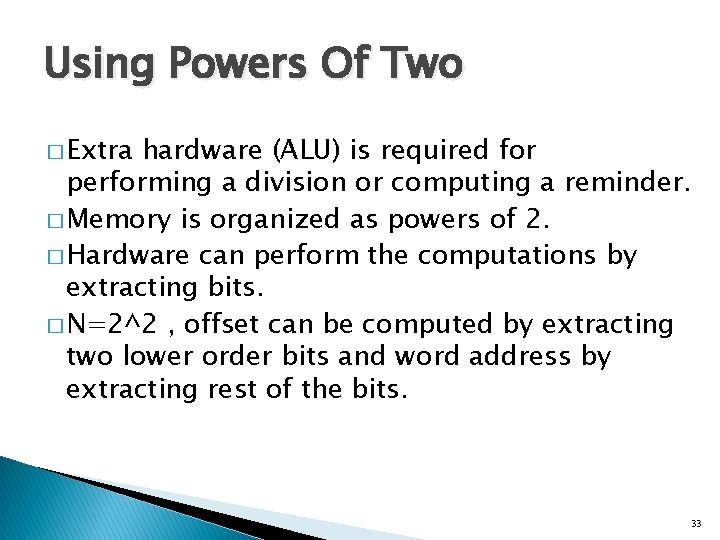 Using Powers Of Two

□ Extra hardware (ALU) is required for performing a division or computing a reminder.

□ Memory is organized as powers of 2.

□ Hardware can perform the computations by extracting bits.

□ N=2^2 , offset can be computed by extracting two lower order bits and word address by extracting rest of the bits.

33